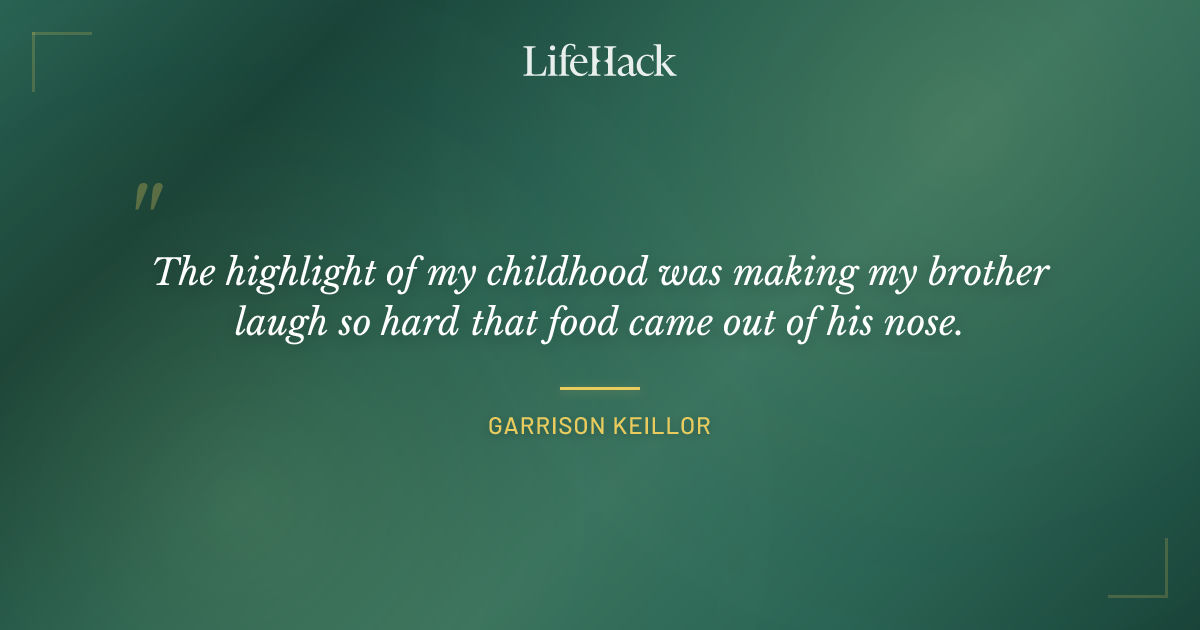 LifeHack

"

The highlight of my childhood was making my brother laugh so hard that food came out of his nose.

GARRISON KEILLOR